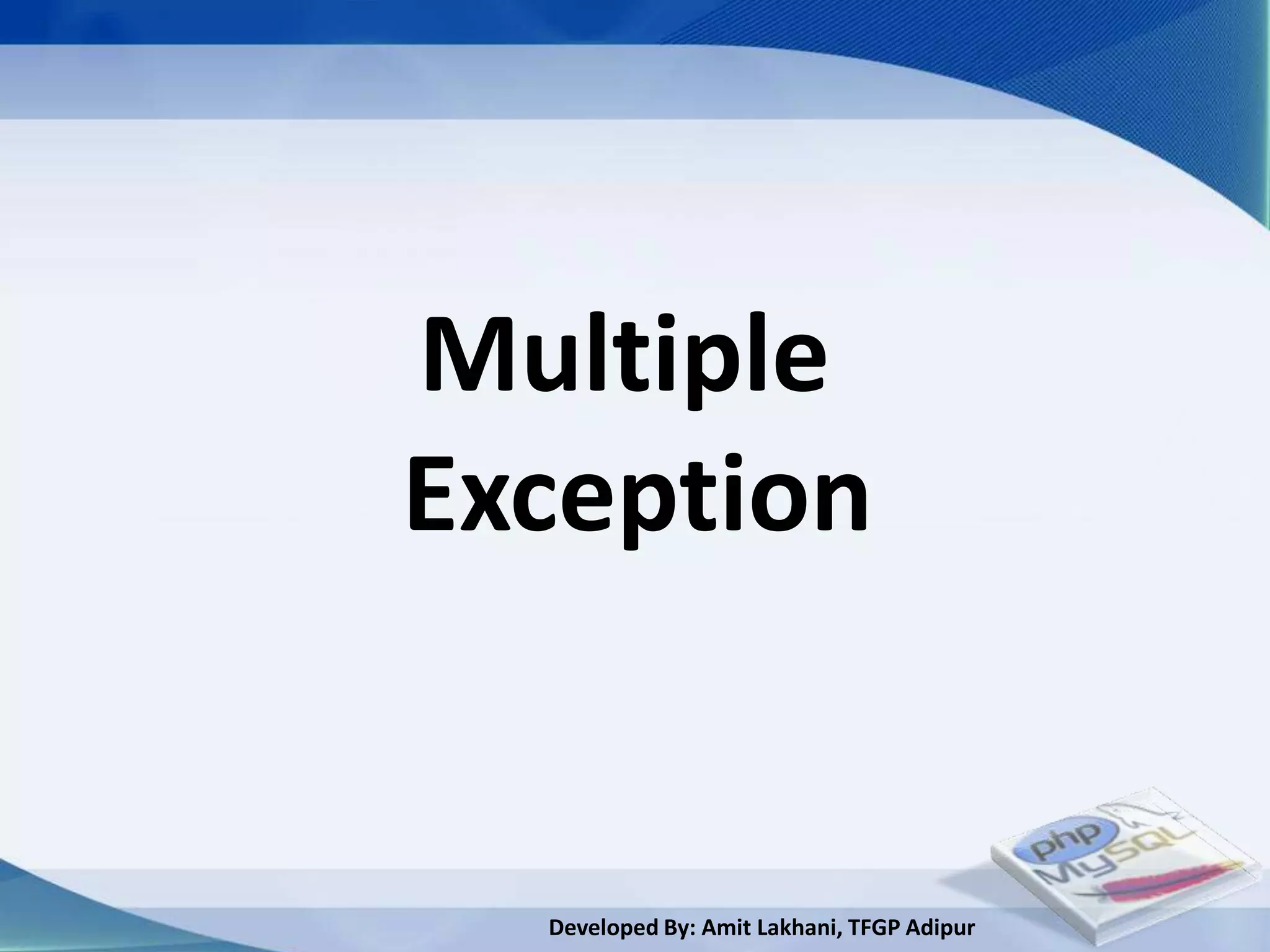 Multiple Exception

php
MySQL

Developed By: Amit Lakhani, TFGP Adipur